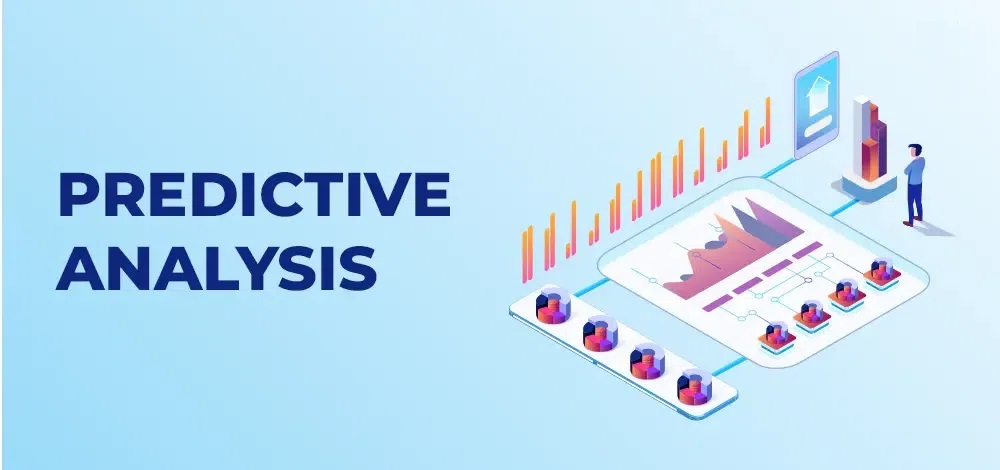 PREDICTIVE
ANALYSIS